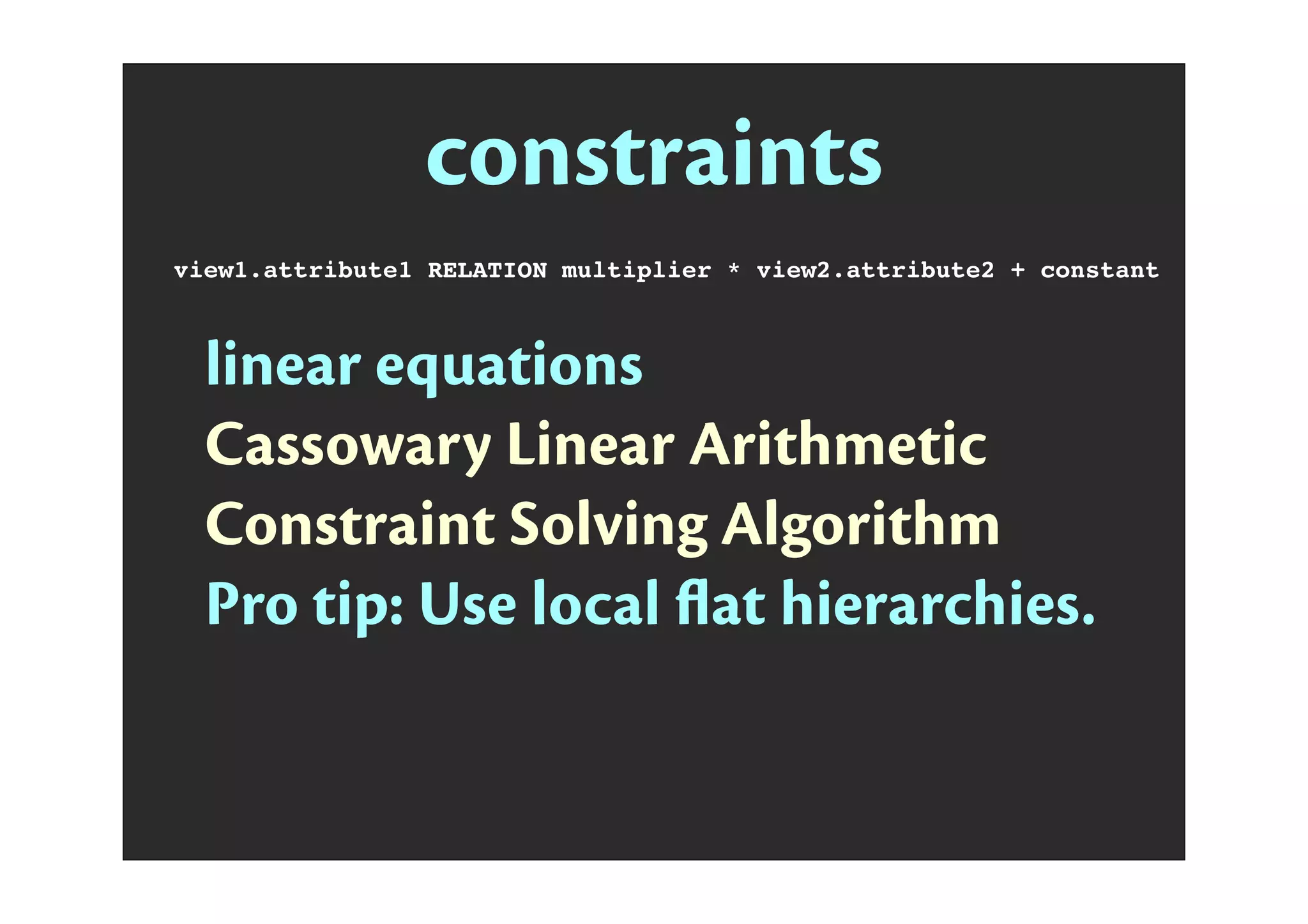 constraints

view1.attribute1 RELATION multiplier * view2.attribute2 + constant

linear equations
Cassowary Linear Arithmetic
Constraint Solving Algorithm
Pro tip: Use local flat hierarchies.